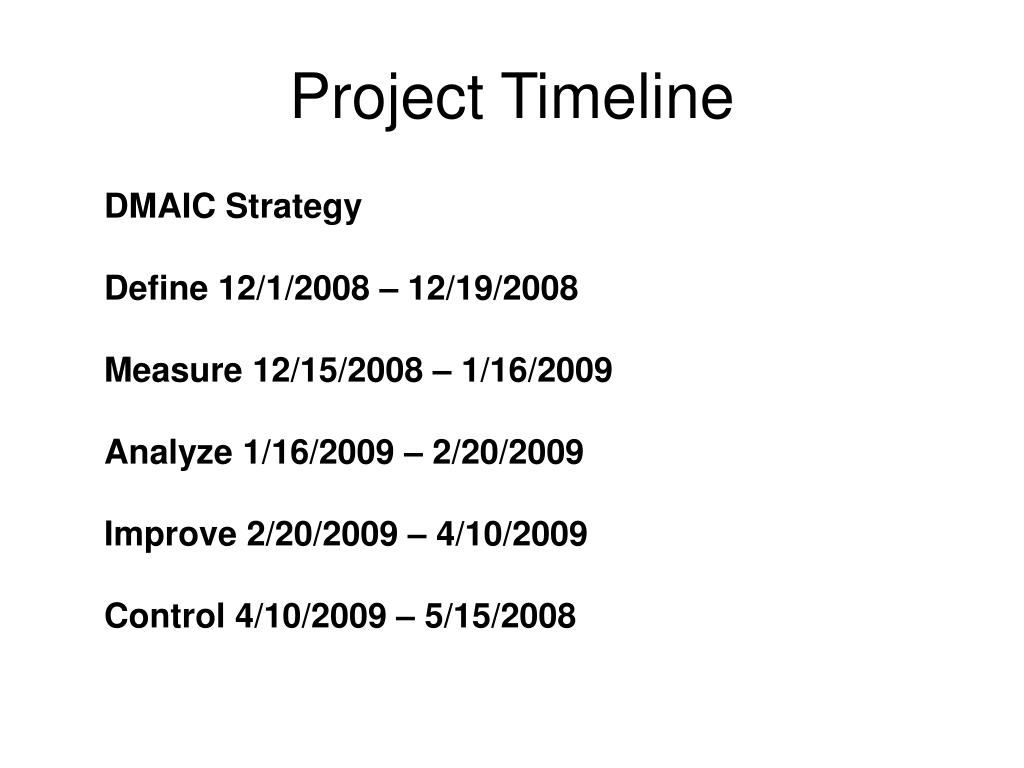 Project Timeline

DMAIC Strategy

Define 12/1/2008 – 12/19/2008

Measure 12/15/2008 – 1/16/2009

Analyze 1/16/2009 – 2/20/2009

Improve 2/20/2009 – 4/10/2009

Control 4/10/2009 – 5/15/2008